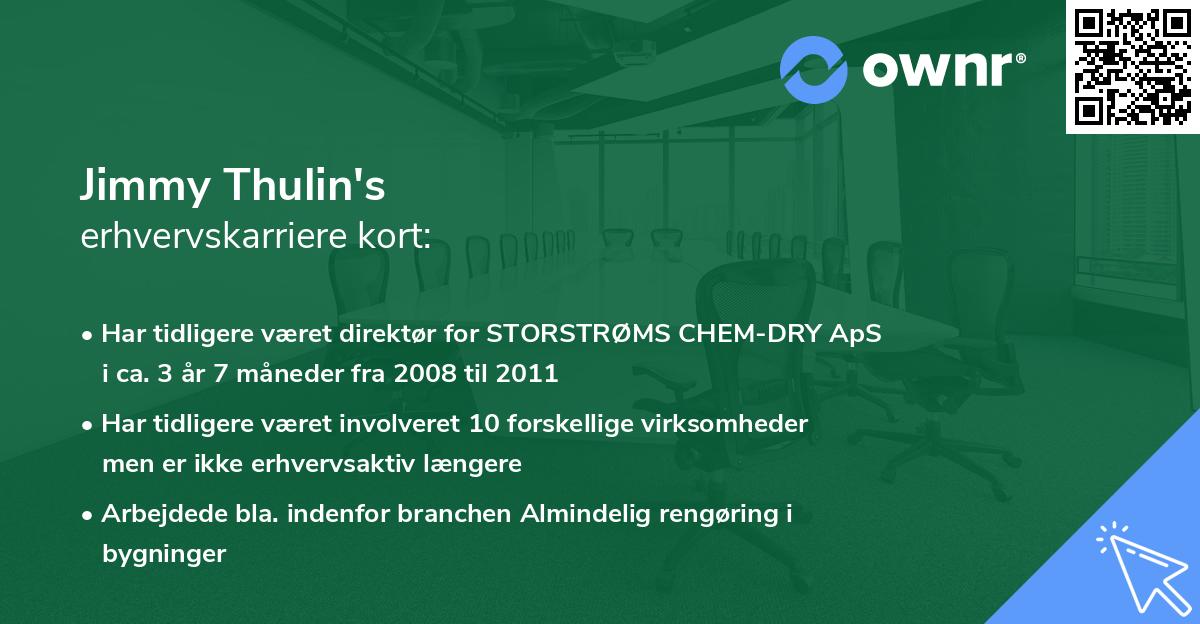 ownr®

Jimmy Thulin's
erhvervskarriere kort:

• Har tidligere været direktør for STORSTRØMS CHEM-DRY ApS i ca. 3 år 7 måneder fra 2008 til 2011

• Har tidligere været involveret 10 forskellige virksomheder men er ikke erhvervsaktiv længere

• Arbejdede bla. indenfor branchen Almindelig rengøring i bygninger